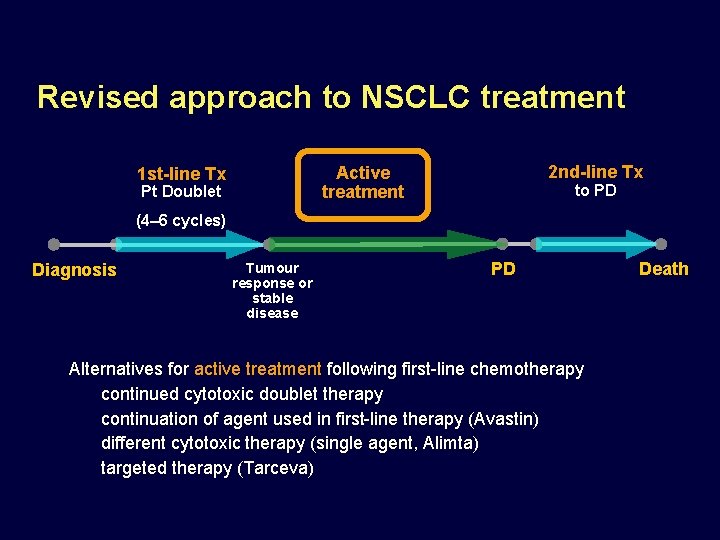 Revised approach to NSCLC treatment

1st-line Tx
Pt Doublet
(4–6 cycles)

Active treatment

2nd-line Tx
to PD

Diagnosis

Tumour response or stable disease

PD

Death

Alternatives for active treatment following first-line chemotherapy
continued cytotoxic doublet therapy
continuation of agent used in first-line therapy (Avastin)
different cytotoxic therapy (single agent, Alimta)
targeted therapy (Tarceva)